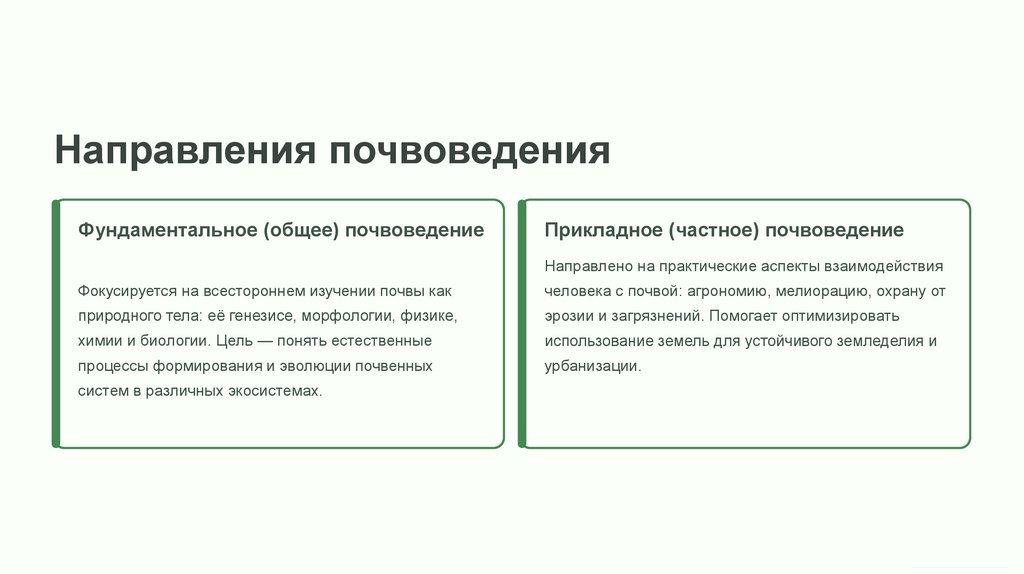 Направления почвоведения

Фундаментальное (общее) почвоведение

Фокусируется на всестороннем изучении почвы как природного тела: её генезисе, морфологии, физике, химии и биологии. Цель — понять естественные процессы формирования и эволюции почвенных систем в различных экосистемах.

Прикладное (частное) почвоведение

Направлено на практические аспекты взаимодействия человека с почвой: агрономию, мелиорацию, охрану от эрозии и загрязнений. Помогает оптимизировать использование земель для устойчивого земледелия и урбанизации.